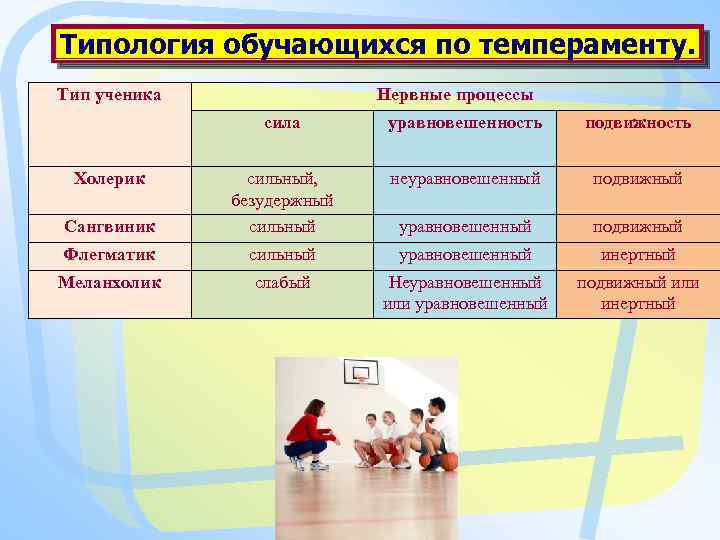 Типология обучающихся по темпераменту.

| Тип ученика | Нервные процессы | | |
|---|---|---|---|
| | сила | уравновешенность | подвижность |
| Холерик | сильный, безудержный | неуравновешенный | подвижный |
| Сангвиник | сильный | уравновешенный | подвижный |
| Флегматик | сильный | уравновешенный | инертный |
| Меланхолик | слабый | Неуравновешенный или уравновешенный | подвижный или инертный |